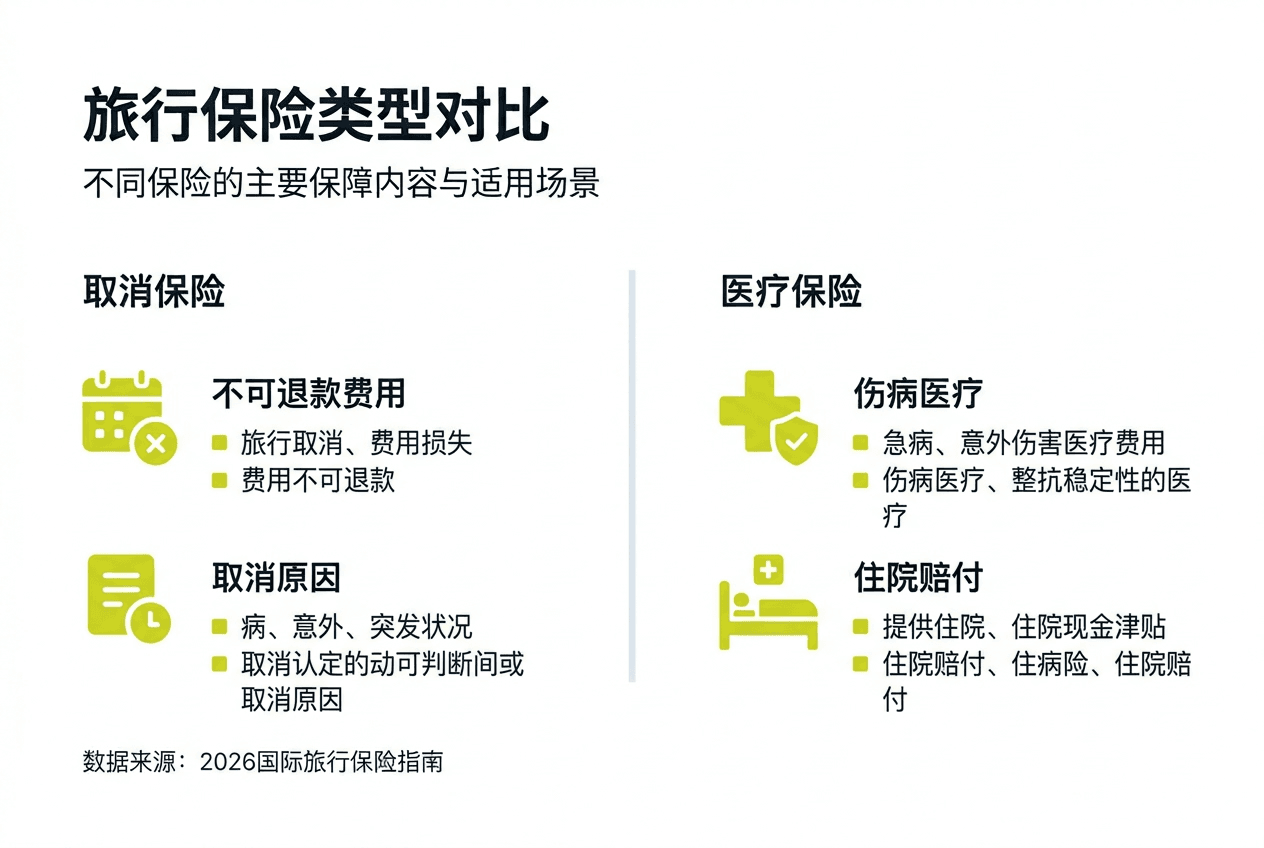 旅行保险类型对比

不同保险的主要保障内容与适用场景

取消保险

不可退款费用

旅行取消、费用损失

费用不可退款

取消原因

病、意外、突发状况

取消认定的动可判断间或取消原因

医疗保险

伤病医疗

急病、意外伤害医疗费用

伤病医疗、整抗稳定性的医疗

住院赔付

提供住院、住院现金津贴

住院赔付、住病险、住院赔付

数据来源：2026国际旅行保险指南